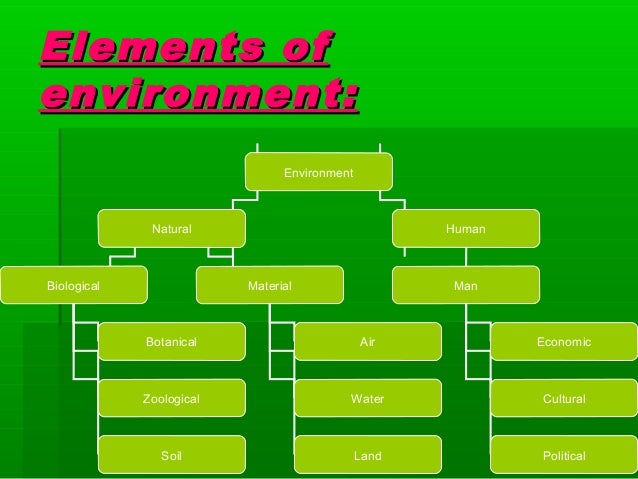 Elements of environment:

Environment

Natural

Human

Biological

Material

Man

Botanical

Zoological

Soil

Air

Water

Land

Economic

Cultural

Political